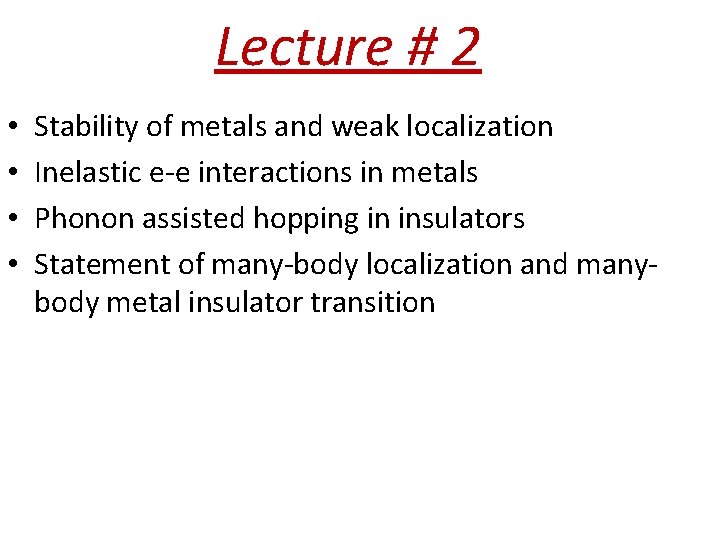 Lecture # 2

• Stability of metals and weak localization
• Inelastic e-e interactions in metals
• Phonon assisted hopping in insulators
• Statement of many-body localization and many-body metal insulator transition